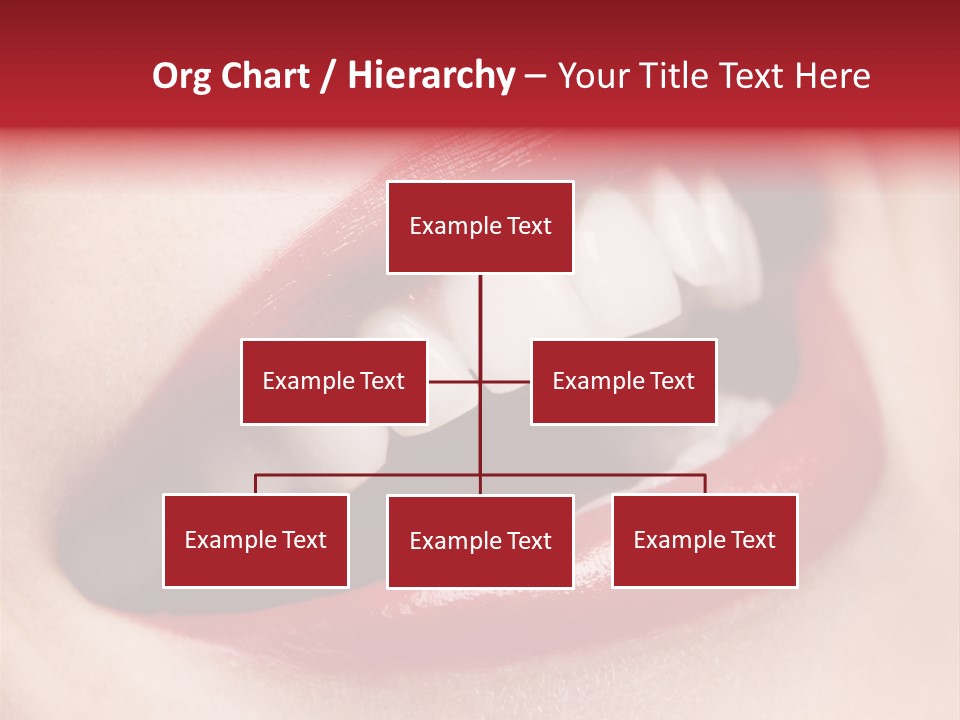 Org Chart / Hierarchy – Your Title Text Here

Example Text

Example Text

Example Text

Example Text

Example Text

Example Text